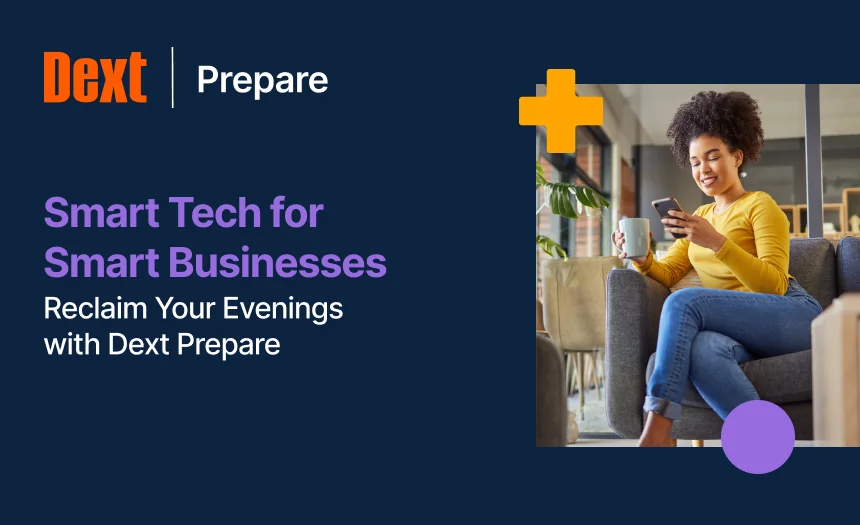 Dext | Prepare

Smart Tech for Smart Businesses
Reclaim Your Evenings with Dext Prepare